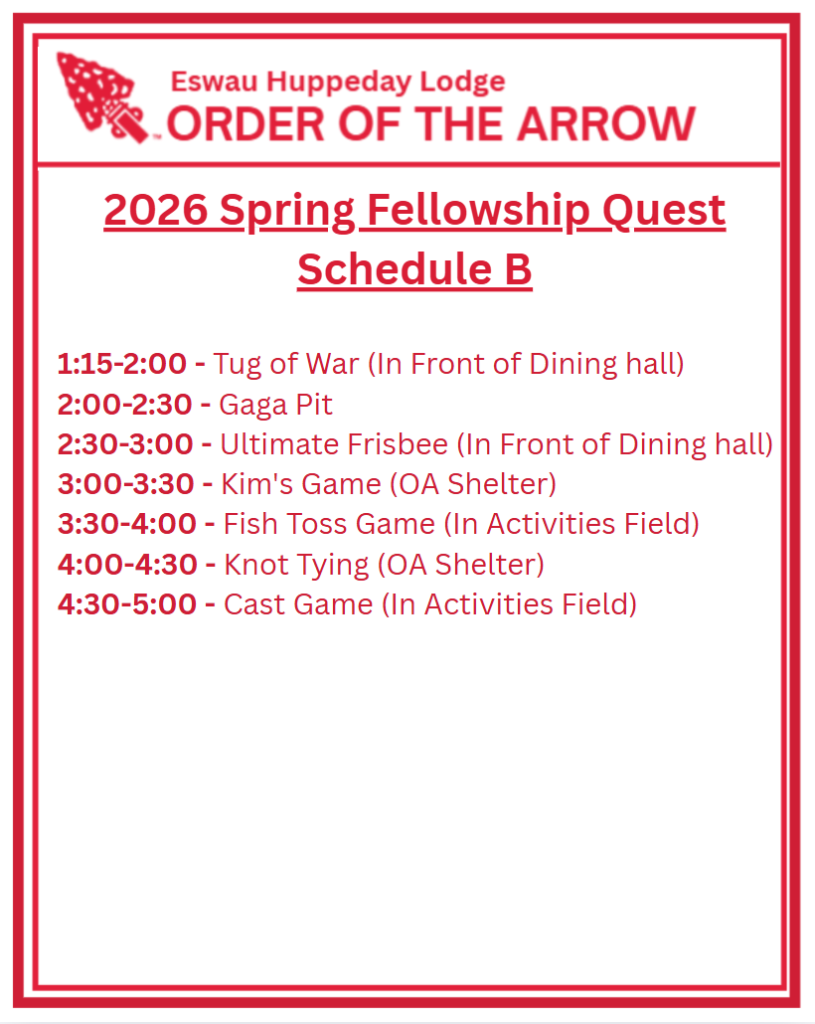 Eswau Huppeday Lodge
ORDER OF THE ARROW

2026 Spring Fellowship Quest
Schedule B

1:15-2:00 - Tug of War (In Front of Dining hall)
2:00-2:30 - Gaga Pit
2:30-3:00 - Ultimate Frisbee (In Front of Dining hall)
3:00-3:30 - Kim's Game (OA Shelter)
3:30-4:00 - Fish Toss Game (In Activities Field)
4:00-4:30 - Knot Tying (OA Shelter)
4:30-5:00 - Cast Game (In Activities Field)